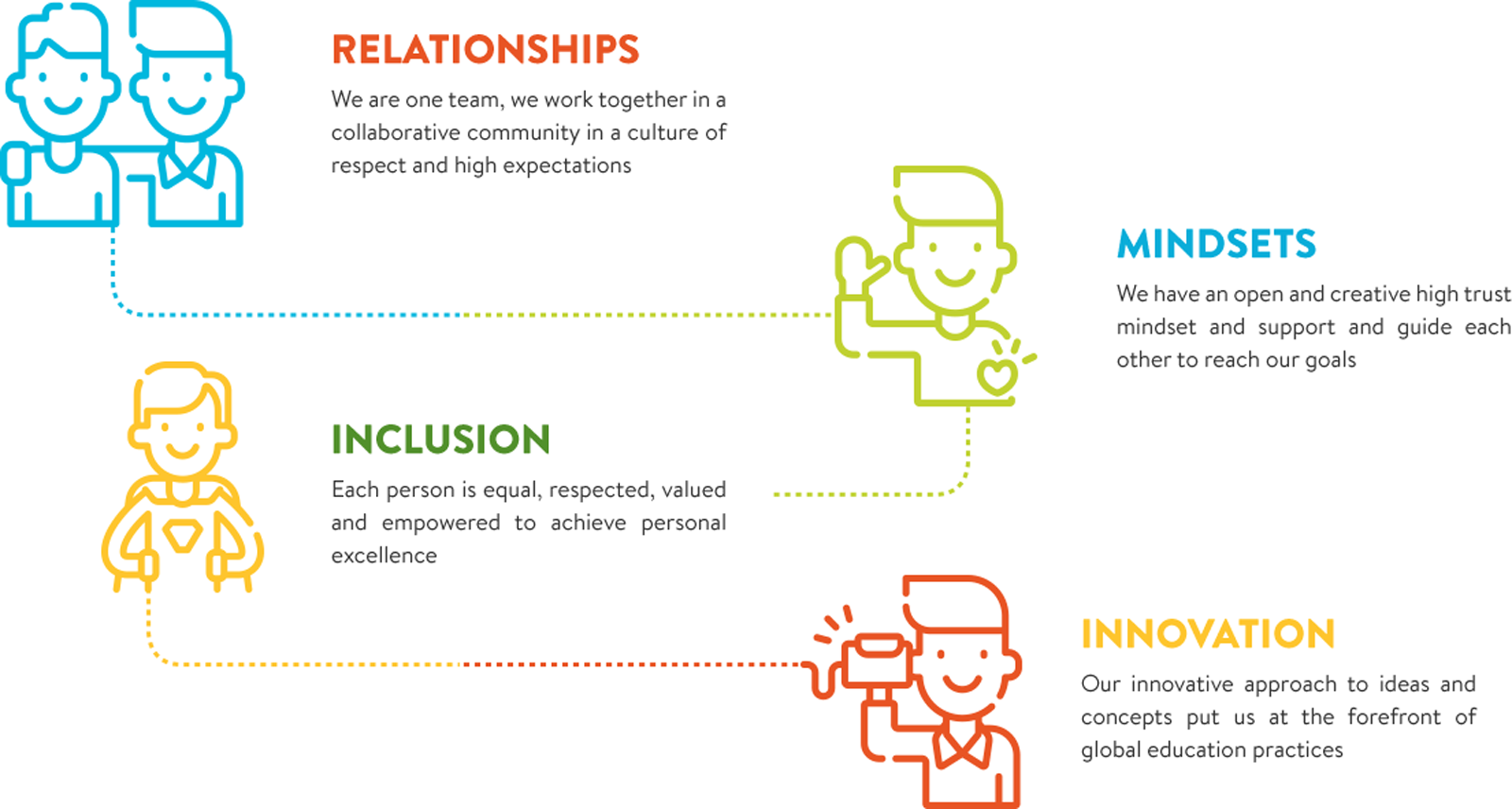 RELATIONSHIPS

We are one team, we work together in a collaborative community in a culture of respect and high expectations

MINDSETS

We have an open and creative high trust mindset and support and guide each other to reach our goals

INCLUSION

Each person is equal, respected, valued and empowered to achieve personal excellence

INNOVATION

Our innovative approach to ideas and concepts put us at the forefront of global education practices